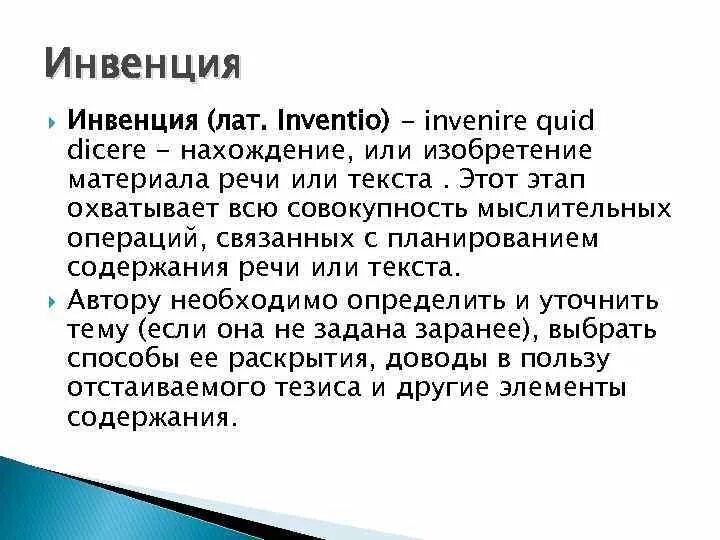 Инвенция

Инвенция (лат. Inventio) – invenire quid dicere – нахождение, или изобретение материала речи или текста . Этот этап охватывает всю совокупность мыслительных операций, связанных с планированием содержания речи или текста.

Автору необходимо определить и уточнить тему (если она не задана заранее), выбрать способы ее раскрытия, доводы в пользу отстаиваемого тезиса и другие элементы содержания.